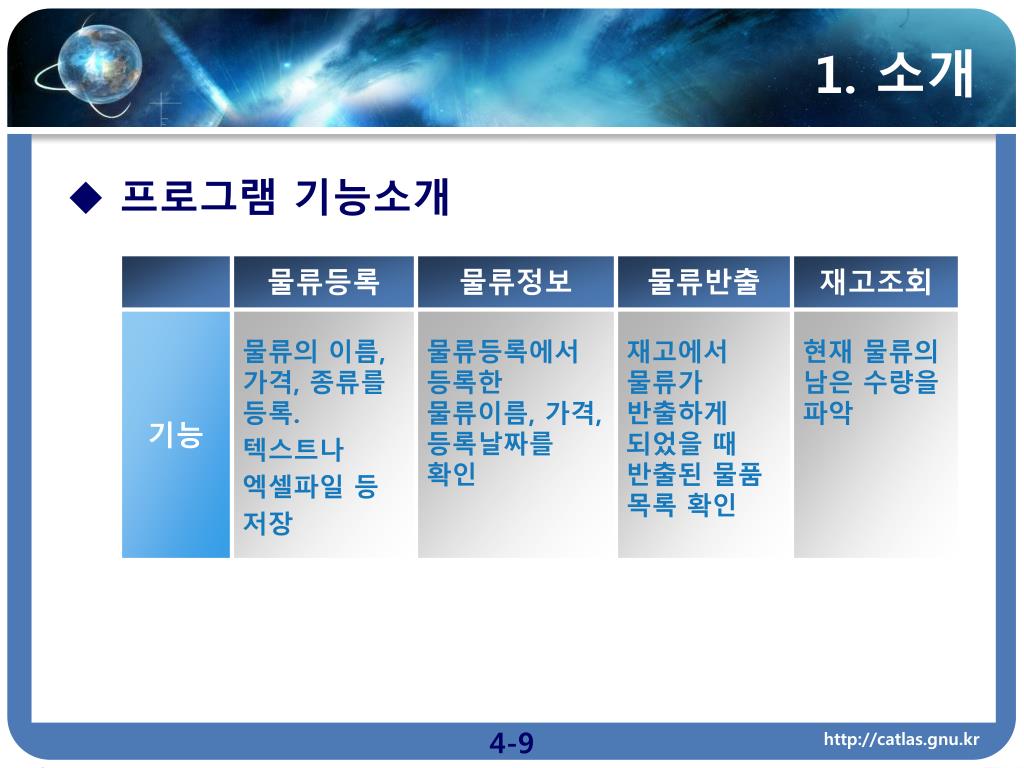 1. 소개

◆ 프로그램 기능소개

| | 물류등록 | 물류정보 | 물류반출 | 재고조회 |
|---|---|---|---|---|
| 기능 | 물류의 이름, 가격, 종류를 등록. 텍스트나 엑셀파일 등 저장 | 물류등록에서 등록한 물류이름, 가격, 등록날짜를 확인 | 재고에서 물류가 반출하게 되었을 때 반출된 물품 목록 확인 | 현재 물류의 남은 수량을 파악 |

4-9

http://catlas.gnu.kr